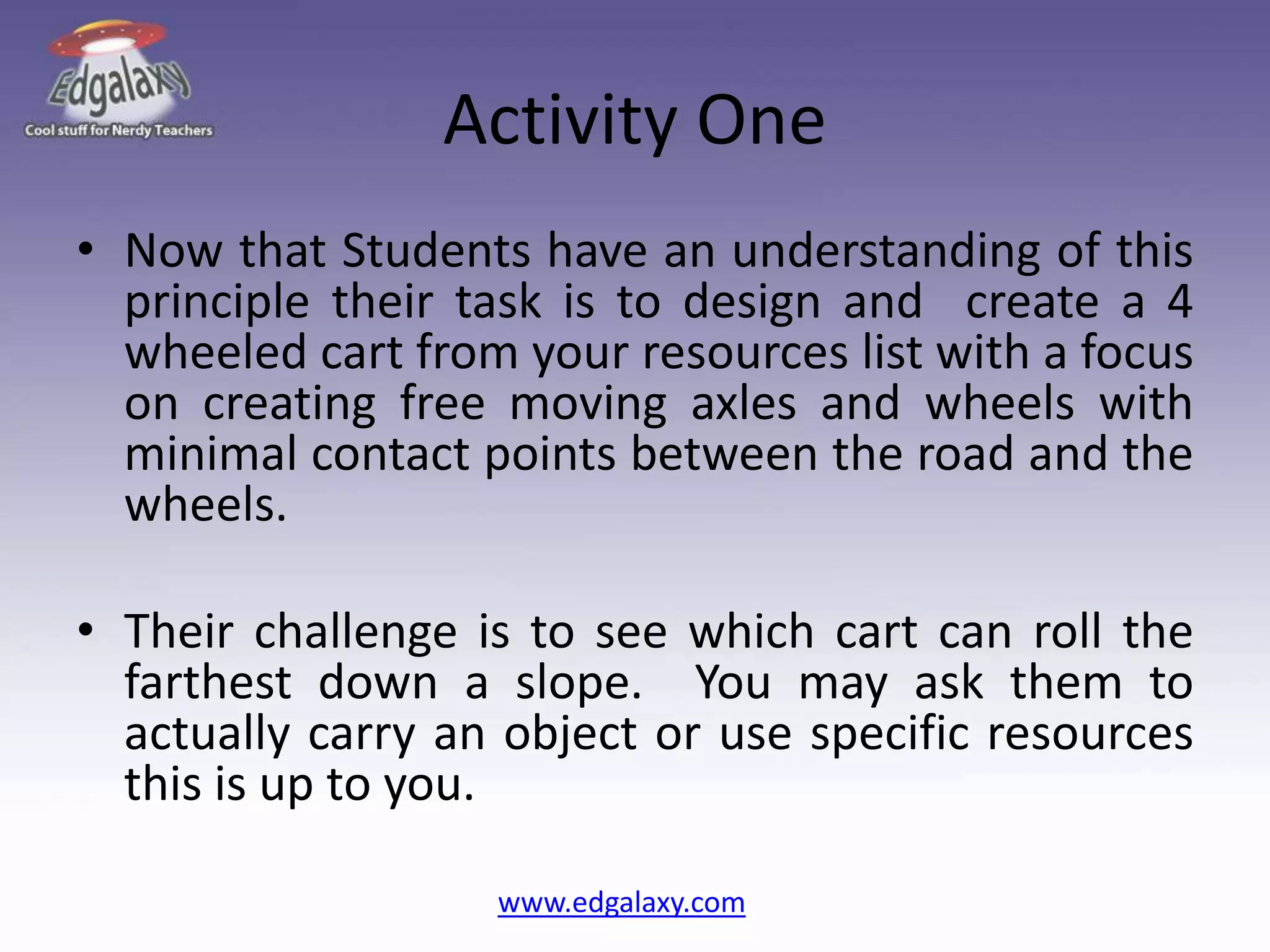 Edgalaxy
Cool stuff for Nerdy Teachers

Activity One

• Now that Students have an understanding of this principle their task is to design and create a 4 wheeled cart from your resources list with a focus on creating free moving axles and wheels with minimal contact points between the road and the wheels.

• Their challenge is to see which cart can roll the farthest down a slope. You may ask them to actually carry an object or use specific resources this is up to you.

www.edgalaxy.com